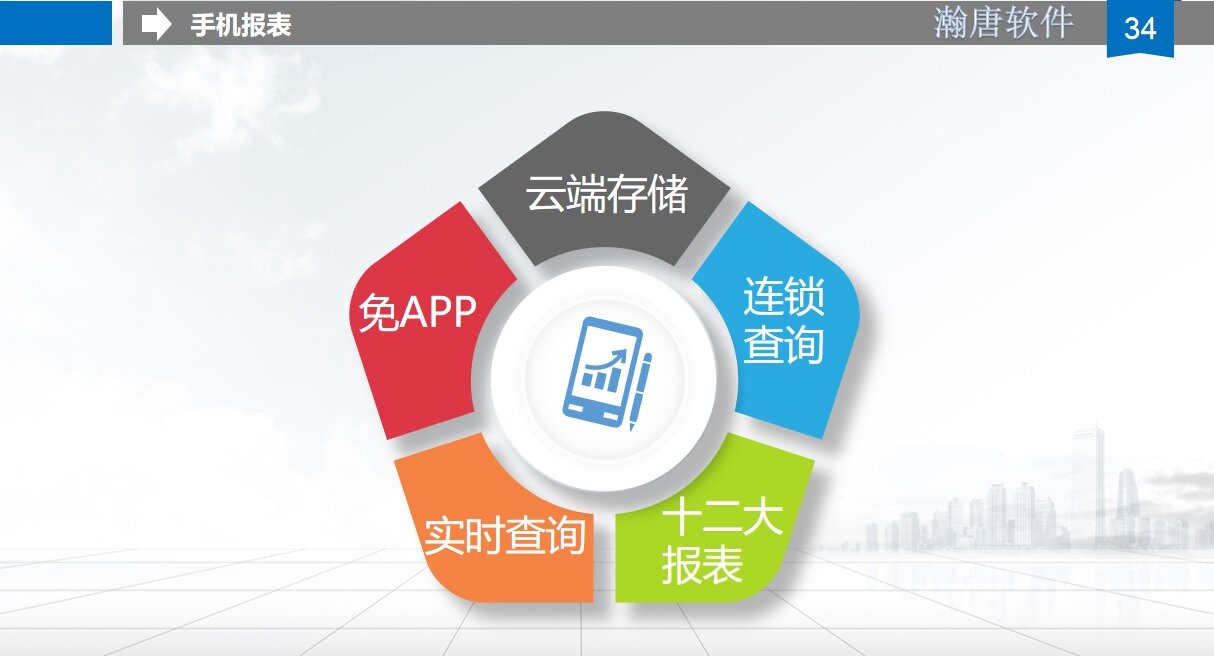 手机报表

瀚唐软件

34

云端存储

连锁查询

十二大报表

实时查询

免APP